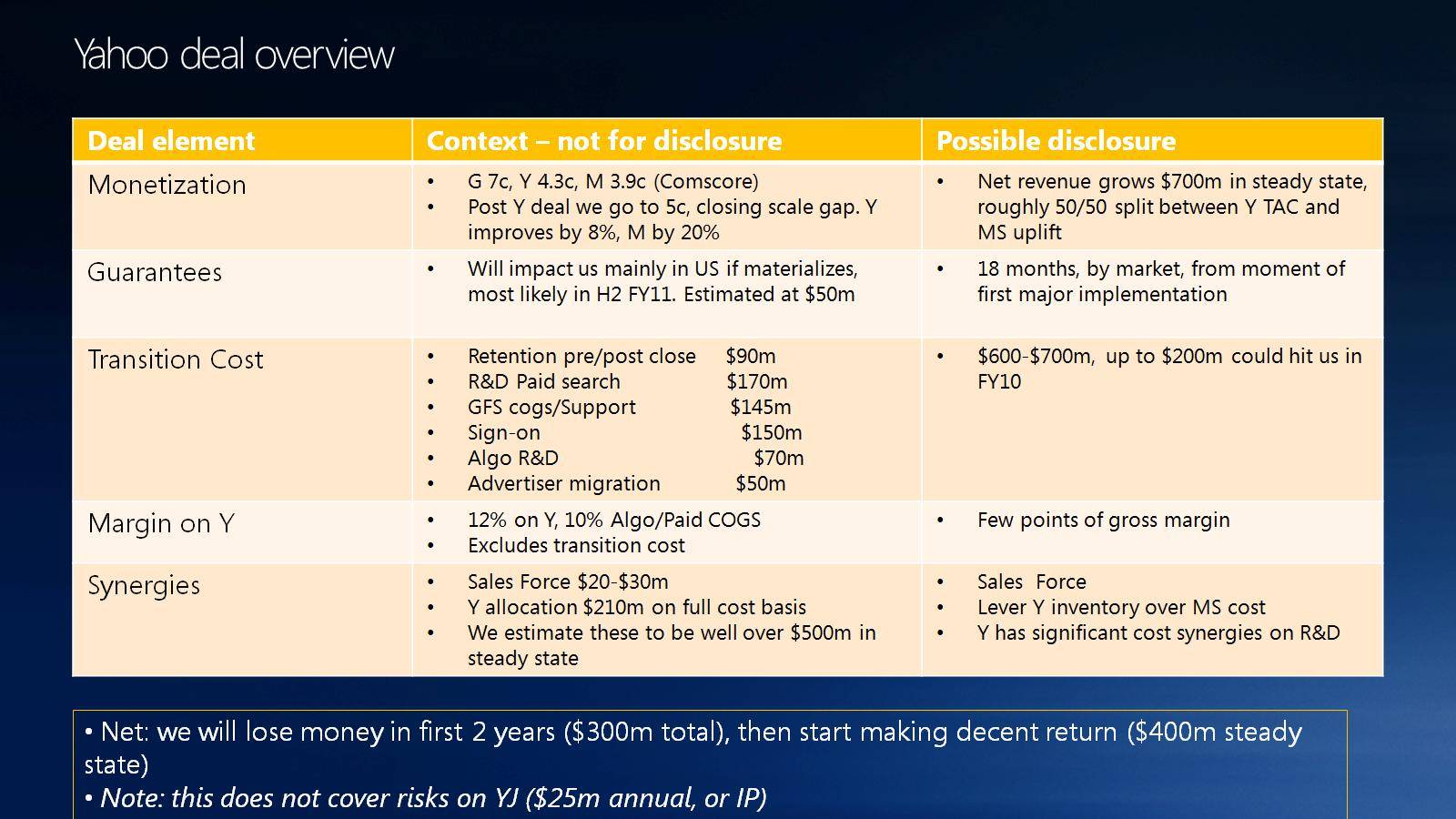 Yahoo deal overview

| Deal element | Context – not for disclosure | Possible disclosure |
|---|---|---|
| Monetization | • G 7c, Y 4.3c, M 3.9c (Comscore) • Post Y deal we go to 5c, closing scale gap. Y improves by 8%, M by 20% | • Net revenue grows \$700m in steady state, roughly 50/50 split between Y TAC and MS uplift |
| Guarantees | • Will impact us mainly in US if materializes, most likely in H2 FY11. Estimated at \$50m | • 18 months, by market, from moment of first major implementation |
| Transition Cost | • Retention pre/post close \$90m • R&D Paid search \$170m • GFS cogs/Support \$145m • Sign-on \$150m • Algo R&D \$70m • Advertiser migration \$50m | • \$600-\$700m, up to \$200m could hit us in FY10 |
| Margin on Y | • 12% on Y, 10% Algo/Paid COGS • Excludes transition cost | • Few points of gross margin |
| Synergies | • Sales Force \$20-\$30m • Y allocation \$210m on full cost basis • We estimate these to be well over \$500m in steady state | • Sales Force • Lever Y inventory over MS cost • Y has significant cost synergies on R&D |

• Net: we will lose money in first 2 years (\$300m total), then start making decent return (\$400m steady state)
• Note: this does not cover risks on YJ (\$25m annual, or IP)